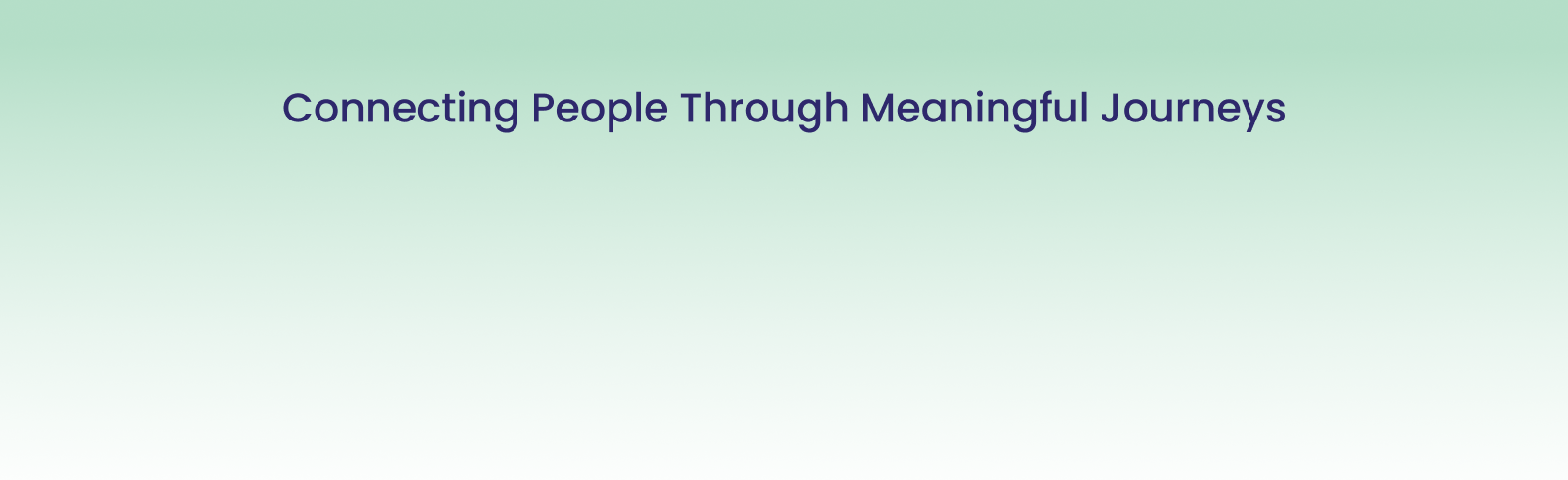 Connecting People Through Meaningful Journeys